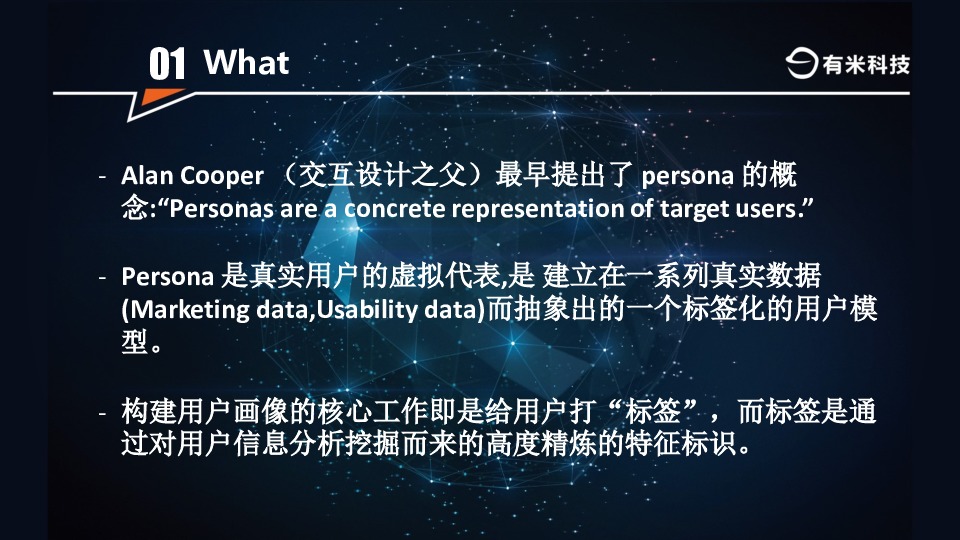 01 What

有米科技

- Alan Cooper （交互设计之父）最早提出了 persona 的概念:“Personas are a concrete representation of target users.”

- Persona 是真实用户的虚拟代表,是 建立在一系列真实数据(Marketing data,Usability data)而抽象出的一个标签化的用户模型。

- 构建用户画像的核心工作即是给用户打“标签”，而标签是通过对用户信息分析挖掘而来的高度精炼的特征标识。